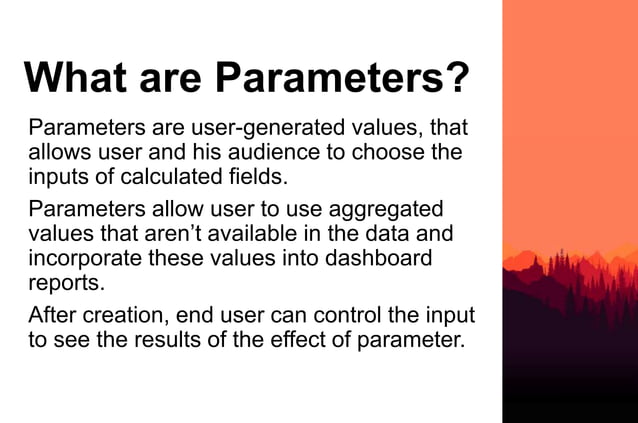 What are Parameters?

Parameters are user-generated values, that allows user and his audience to choose the inputs of calculated fields.

Parameters allow user to use aggregated values that aren't available in the data and incorporate these values into dashboard reports.

After creation, end user can control the input to see the results of the effect of parameter.